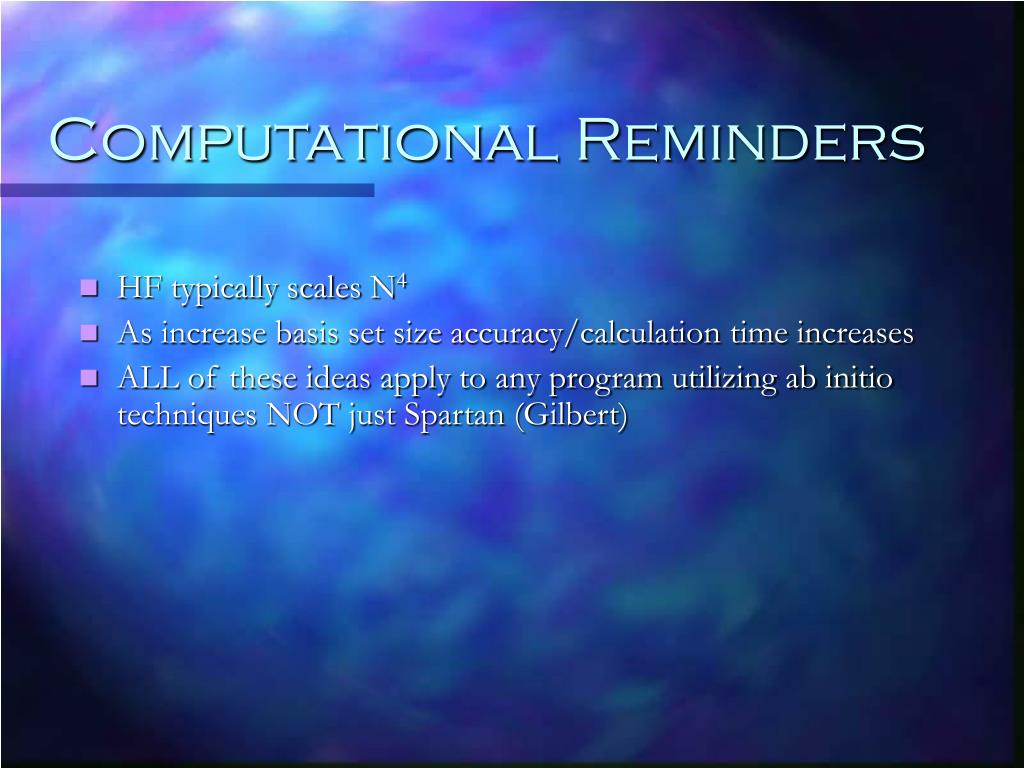 Computational Reminders

- HF typically scales $N^4$
- As increase basis set size accuracy/calculation time increases
- ALL of these ideas apply to any program utilizing ab initio techniques NOT just Spartan (Gilbert)